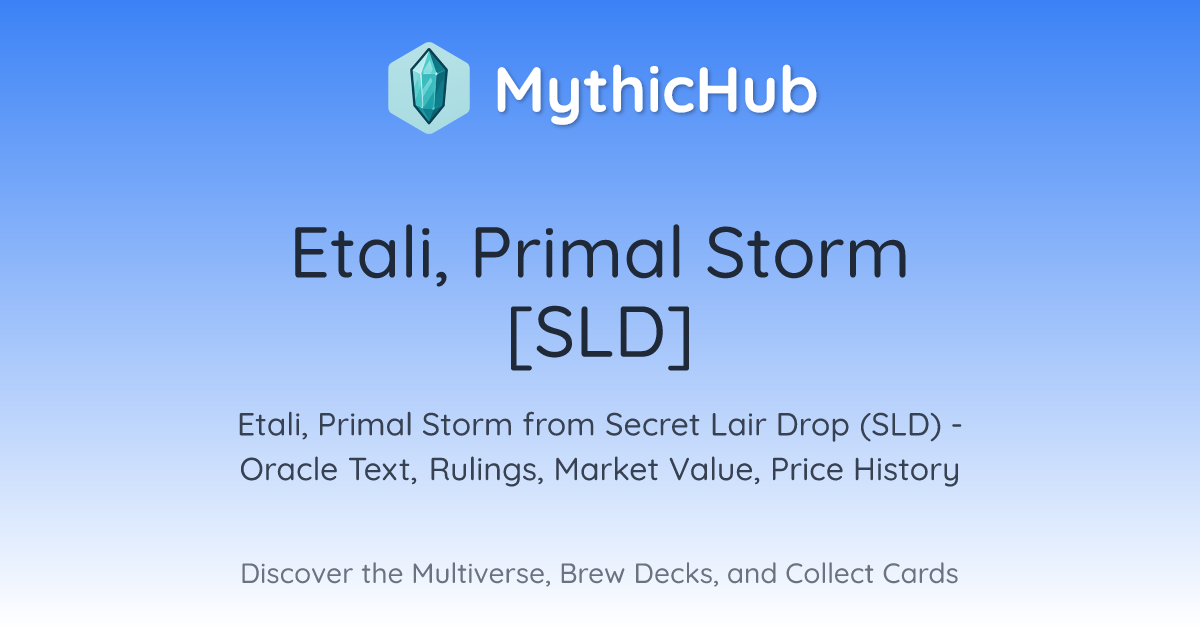 MythicHub

Etali, Primal Storm [SLD]

Etali, Primal Storm from Secret Lair Drop (SLD) - Oracle Text, Rulings, Market Value, Price History

Discover the Multiverse, Brew Decks, and Collect Cards